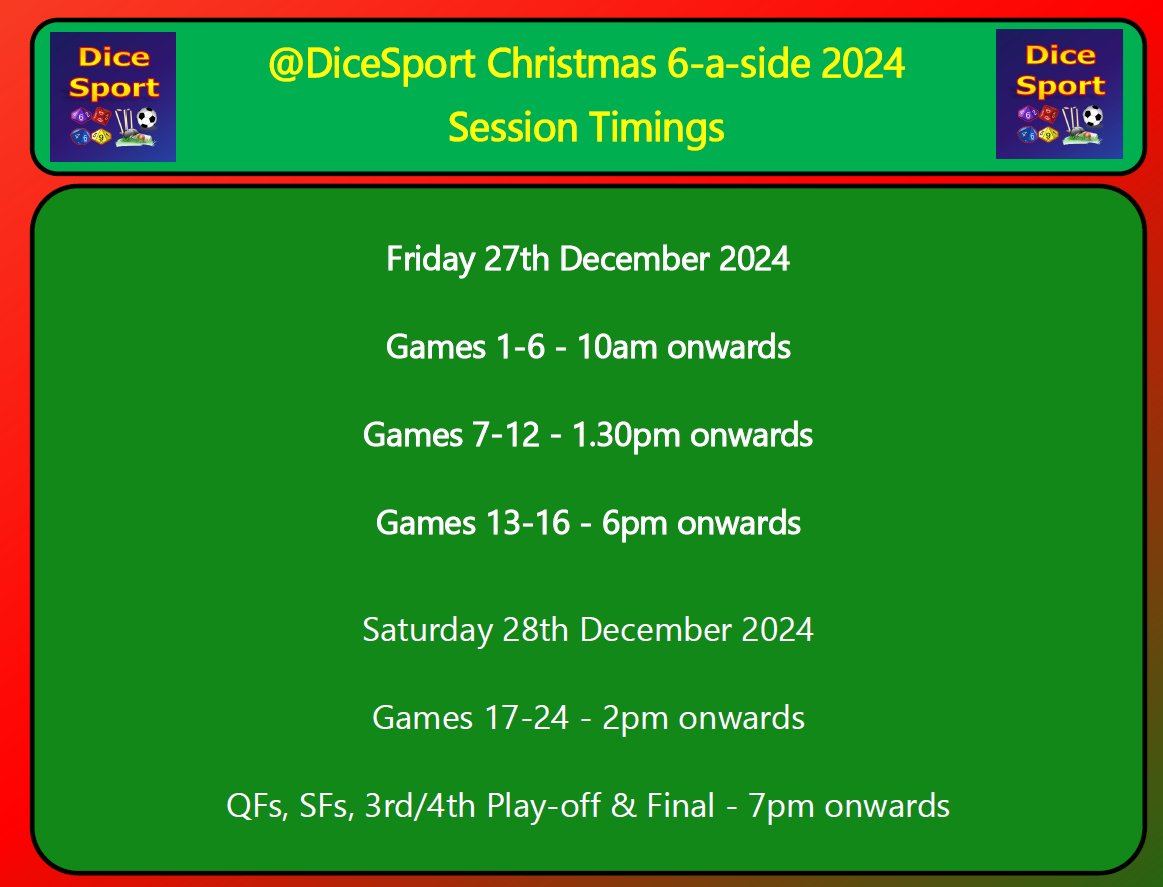 Dice Sport

@DiceSport Christmas 6-a-side 2024
Session Timings

Dice Sport

Friday 27th December 2024

Games 1-6 - 10am onwards

Games 7-12 - 1.30pm onwards

Games 13-16 - 6pm onwards

Saturday 28th December 2024

Games 17-24 - 2pm onwards

QFs, SFs, 3rd/4th Play-off & Final - 7pm onwards